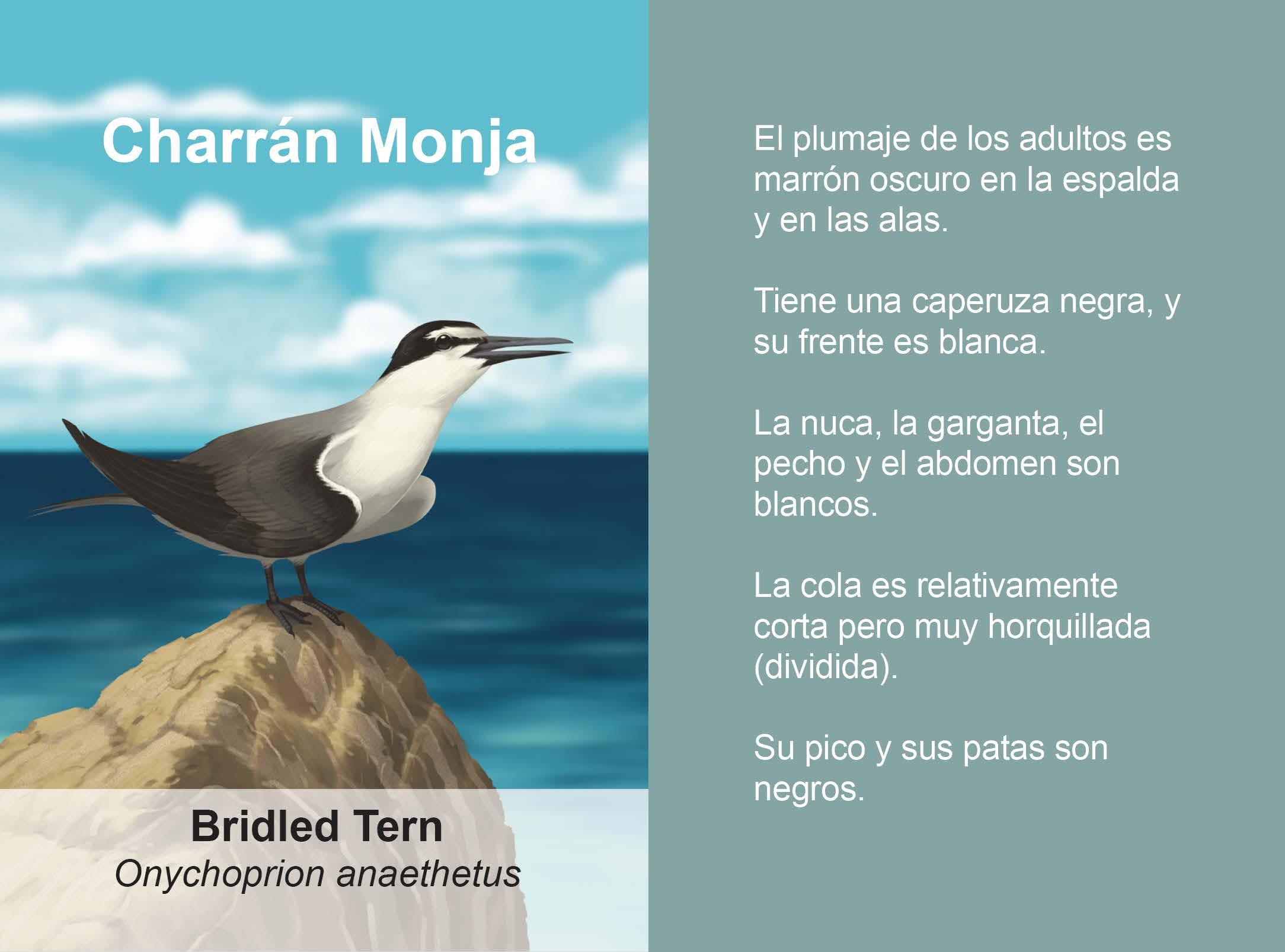 Charrán Monja

Bridled Tern
Onychoprion anaethetus

El plumaje de los adultos es marrón oscuro en la espalda y en las alas.

Tiene una caperuza negra, y su frente es blanca.

La nuca, la garganta, el pecho y el abdomen son blancos.

La cola es relativamente corta pero muy horquillada (dividida).

Su pico y sus patas son negros.